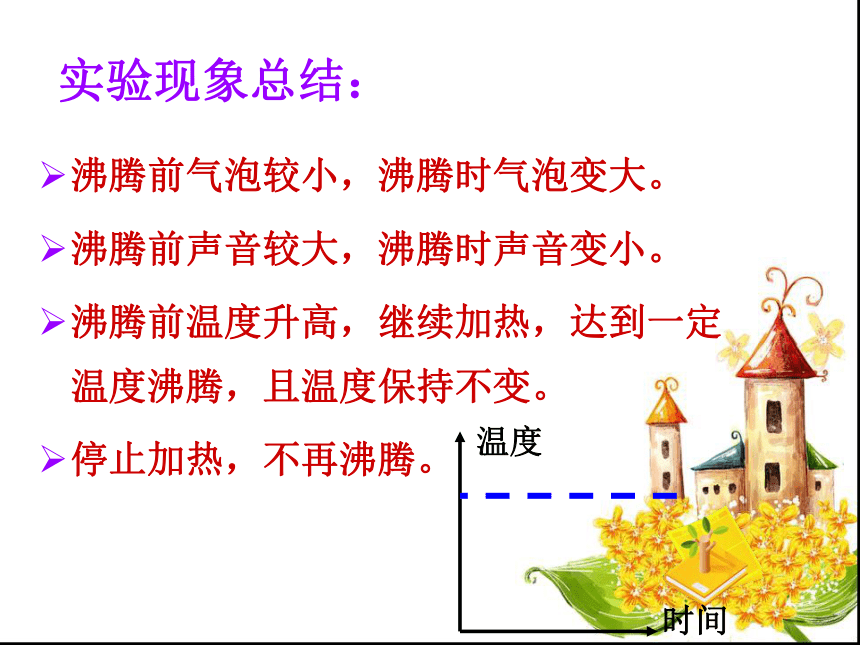 实验现象总结：

➢沸腾前气泡较小，沸腾时气泡变大。

➢沸腾前声音较大，沸腾时声音变小。

➢沸腾前温度升高，继续加热，达到一定温度沸腾，且温度保持不变。

➢停止加热，不再沸腾。

温度

时间